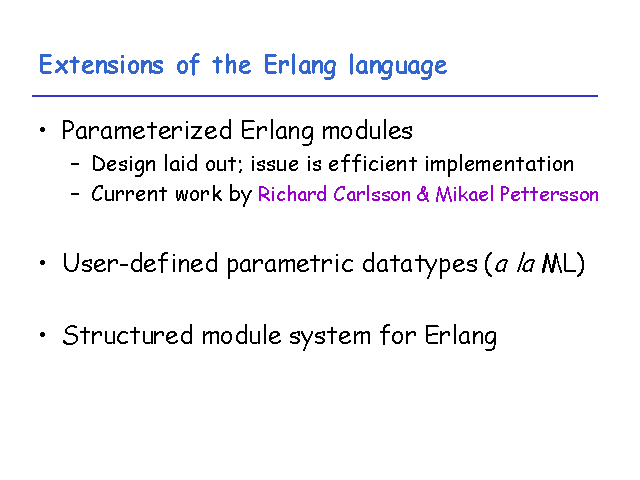 Extensions of the Erlang language

• Parameterized Erlang modules
  – Design laid out; issue is efficient implementation
  – Current work by Richard Carlsson & Mikael Pettersson

• User-defined parametric datatypes (a la ML)

• Structured module system for Erlang